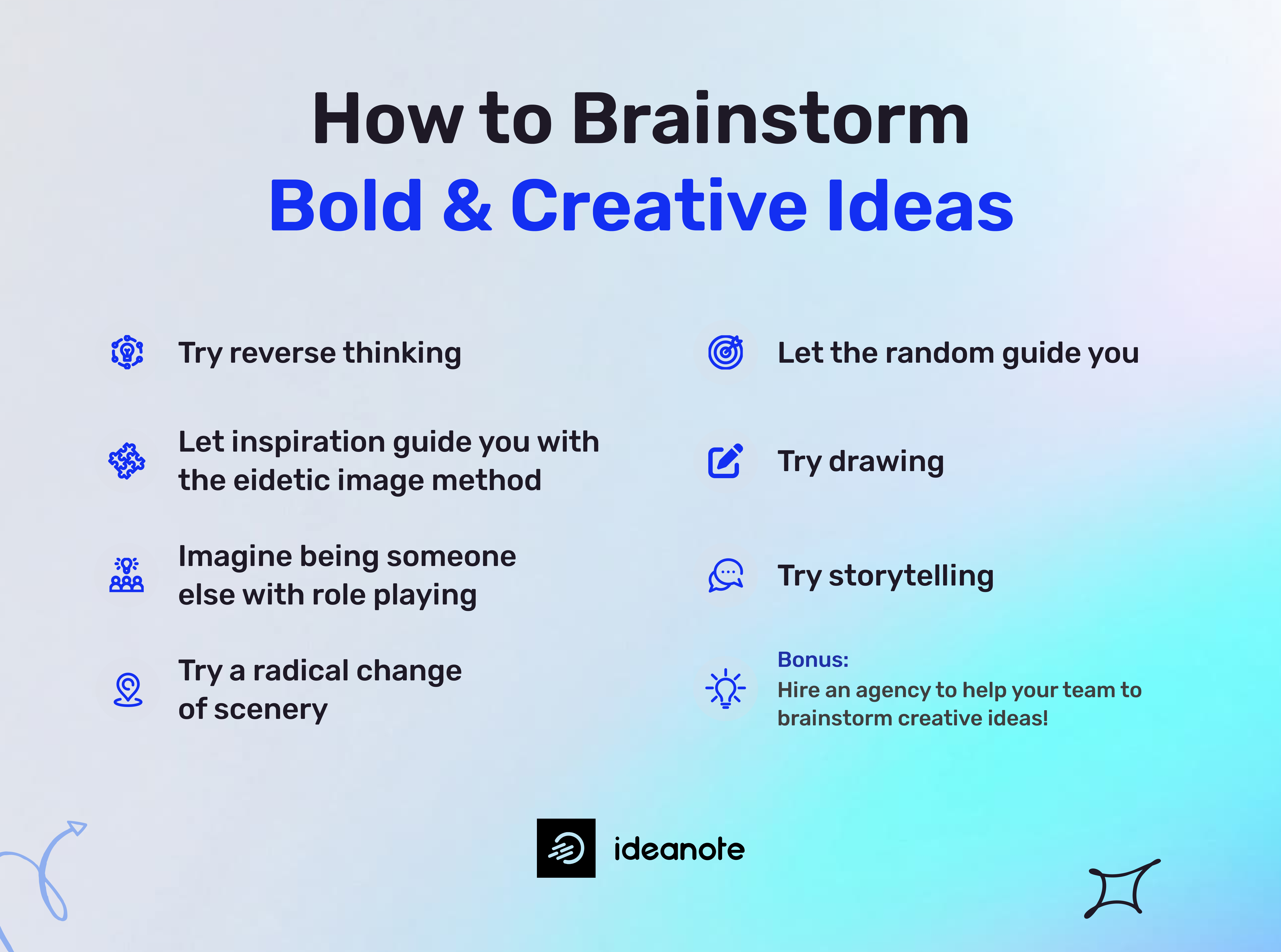 How to Brainstorm
Bold & Creative Ideas

Try reverse thinking

Let inspiration guide you with the eidetic image method

Imagine being someone else with role playing

Try a radical change of scenery

Let the random guide you

Try drawing

Try storytelling

Bonus:
Hire an agency to help your team to brainstorm creative ideas!

ideanote